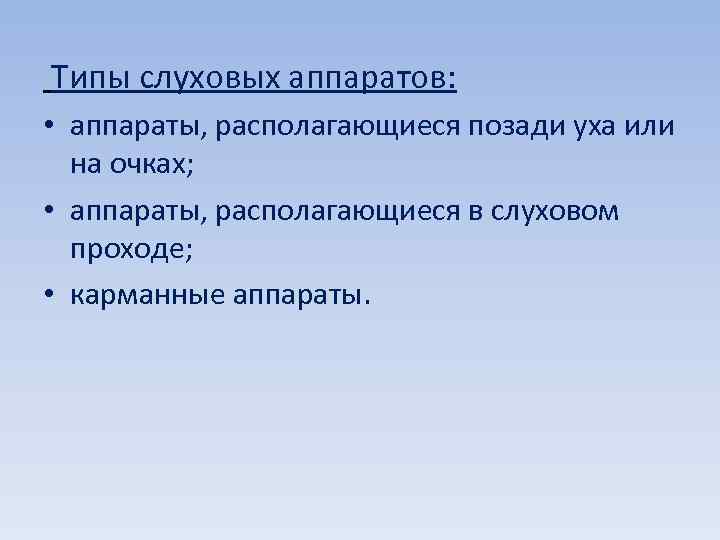 Типы слуховых аппаратов:

• аппараты, располагающиеся позади уха или на очках;

• аппараты, располагающиеся в слуховом проходе;

• карманные аппараты.